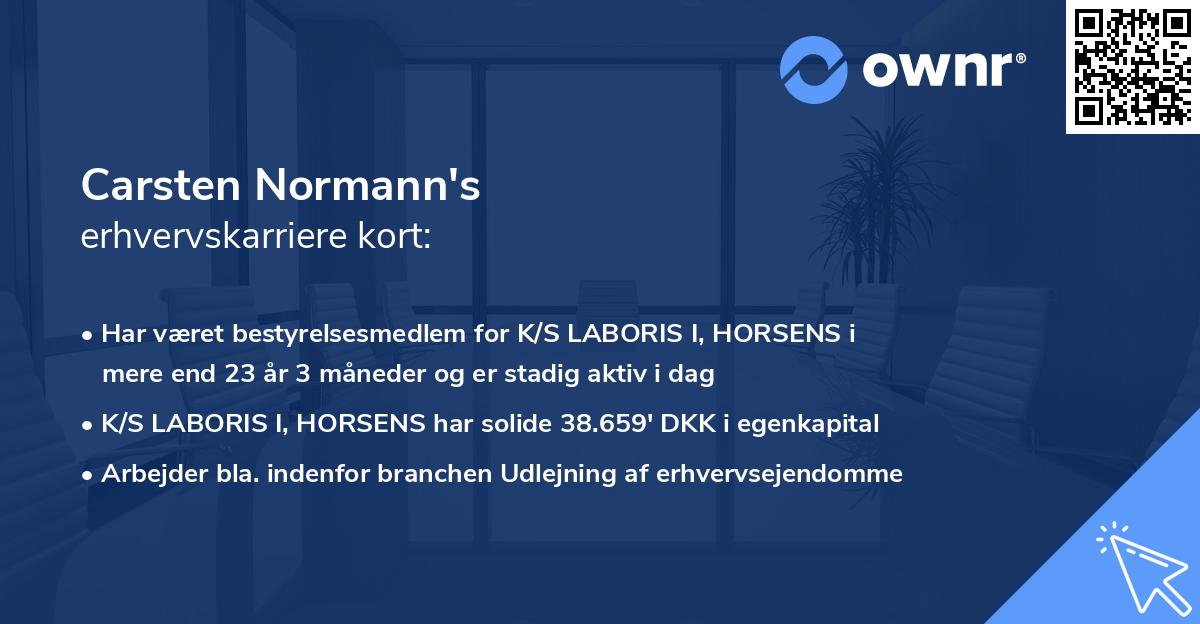 ownr®

Carsten Normann's
erhvervskarriere kort:

• Har været bestyrelsesmedlem for K/S LABORIS I, HORSENS i mere end 23 år 3 måneder og er stadig aktiv i dag

• K/S LABORIS I, HORSENS har solide 38.659' DKK i egenkapital

• Arbejder bla. indenfor branchen Udlejning af erhvervsejendomme